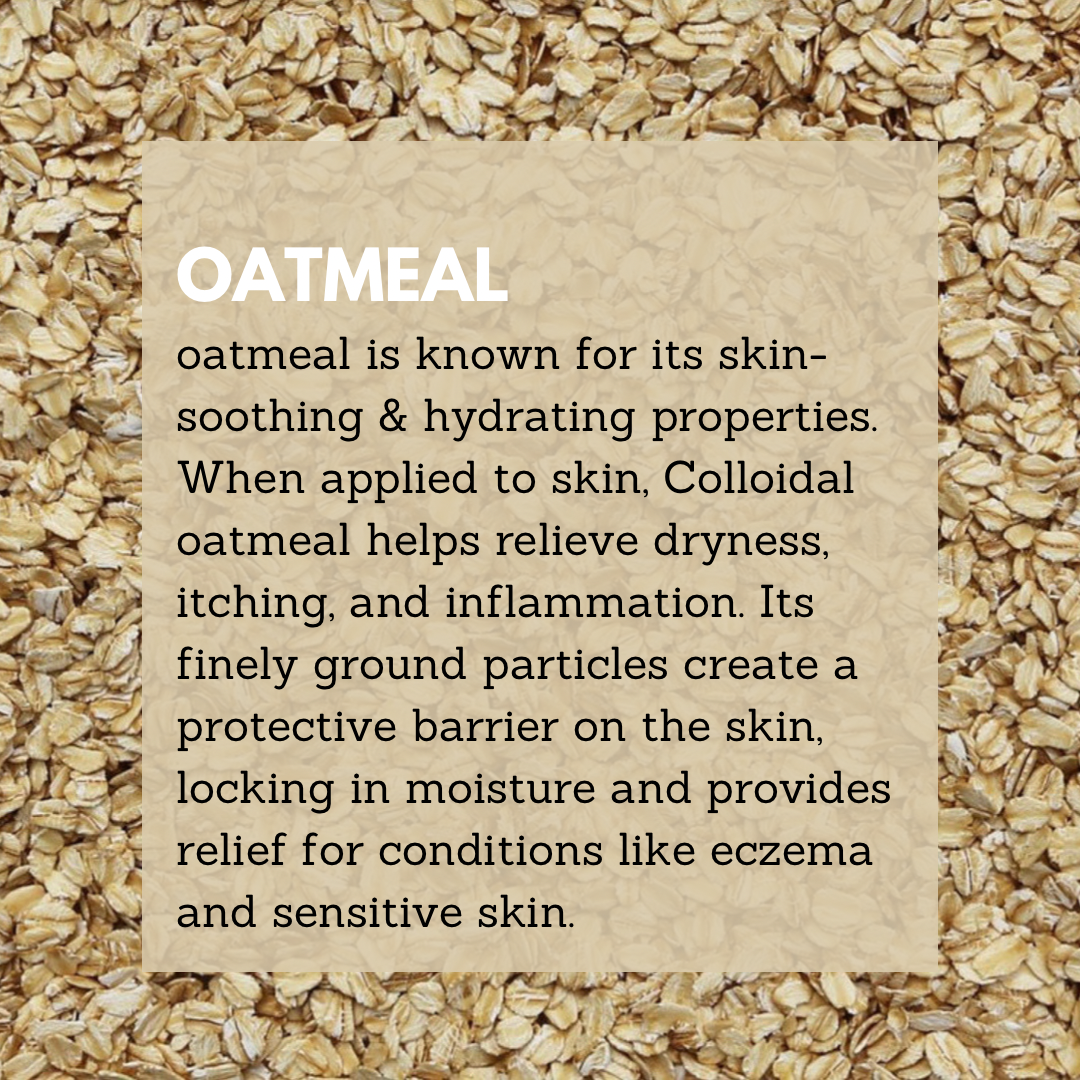 OATMEAL

oatmeal is known for its skin-soothing & hydrating properties. When applied to skin, Colloidal oatmeal helps relieve dryness, itching, and inflammation. Its finely ground particles create a protective barrier on the skin, locking in moisture and provides relief for conditions like eczema and sensitive skin.